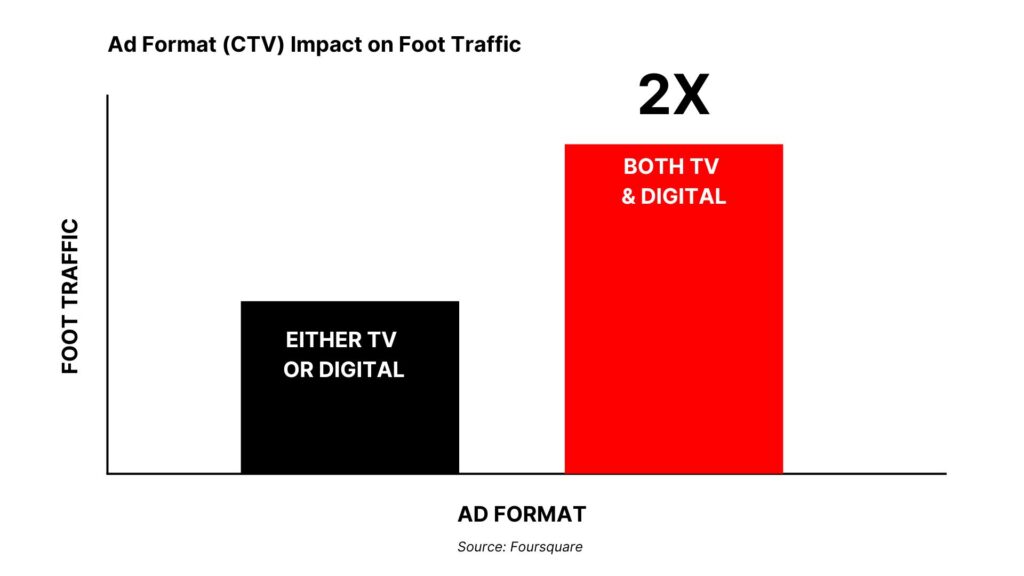 Ad Format (CTV) Impact on Foot Traffic

2X

FOOT TRAFFIC

EITHER TV OR DIGITAL

BOTH TV & DIGITAL

AD FORMAT

Source: Foursquare